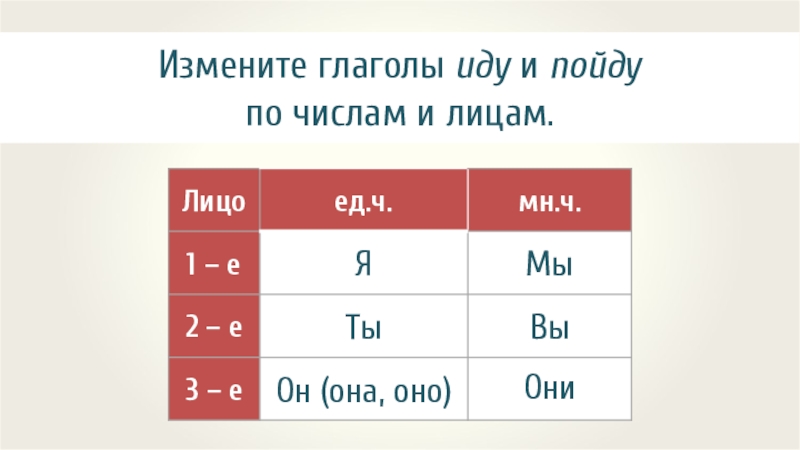 Измените глаголы иду и пойду по числам и лицам.

| Лицо | ед.ч. | мн.ч. |
|---|---|---|
| 1 – е | Я | Мы |
| 2 – е | Ты | Вы |
| 3 – е | Он (она, оно) | Они |